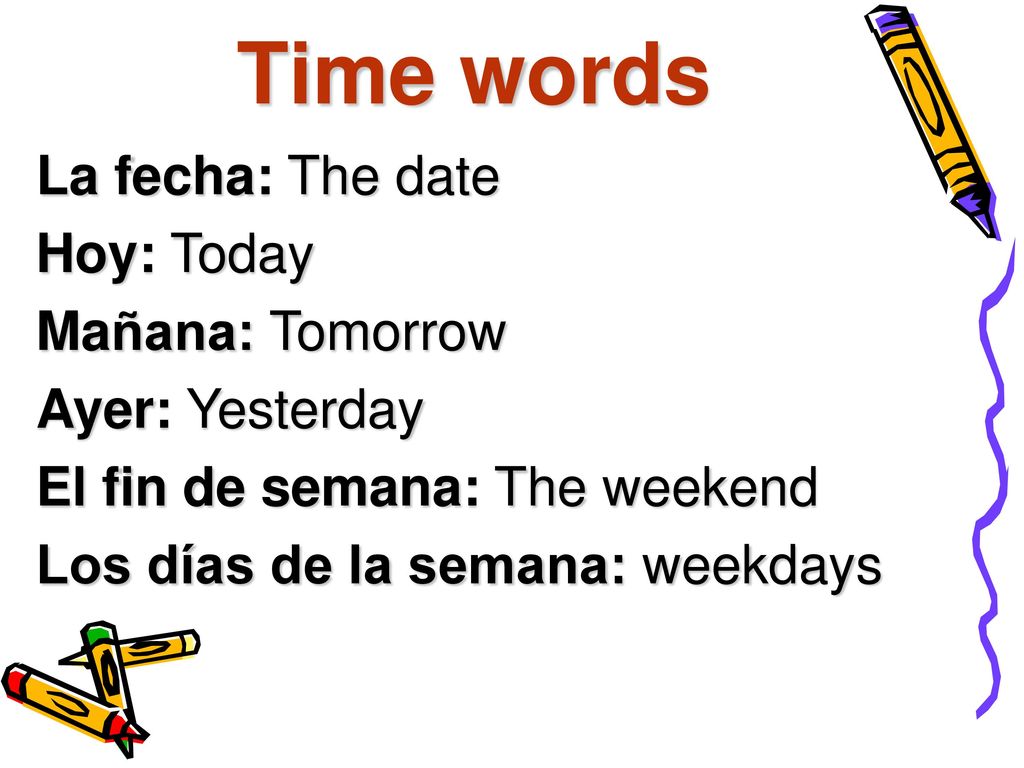 Time words

La fecha: The date

Hoy: Today

Mañana: Tomorrow

Ayer: Yesterday

El fin de semana: The weekend

Los días de la semana: weekdays